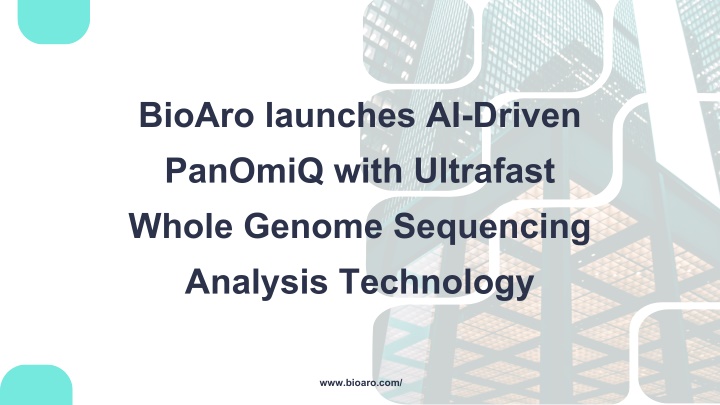 BioAro launches AI-Driven PanOmiQ with Ultrafast Whole Genome Sequencing Analysis Technology

www.bioaro.com/